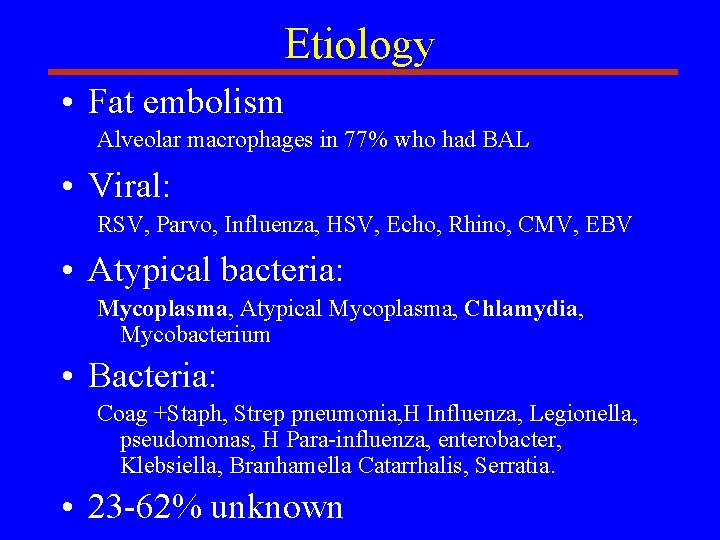 Etiology

• Fat embolism
Alveolar macrophages in 77% who had BAL

• Viral:
RSV, Parvo, Influenza, HSV, Echo, Rhino, CMV, EBV

• Atypical bacteria:
Mycoplasma, Atypical Mycoplasma, Chlamydia, Mycobacterium

• Bacteria:
Coag +Staph, Strep pneumonia,H Influenza, Legionella, pseudomonas, H Para-influenza, enterobacter, Klebsiella, Branhamella Catarrhalis, Serratia.

• 23-62% unknown